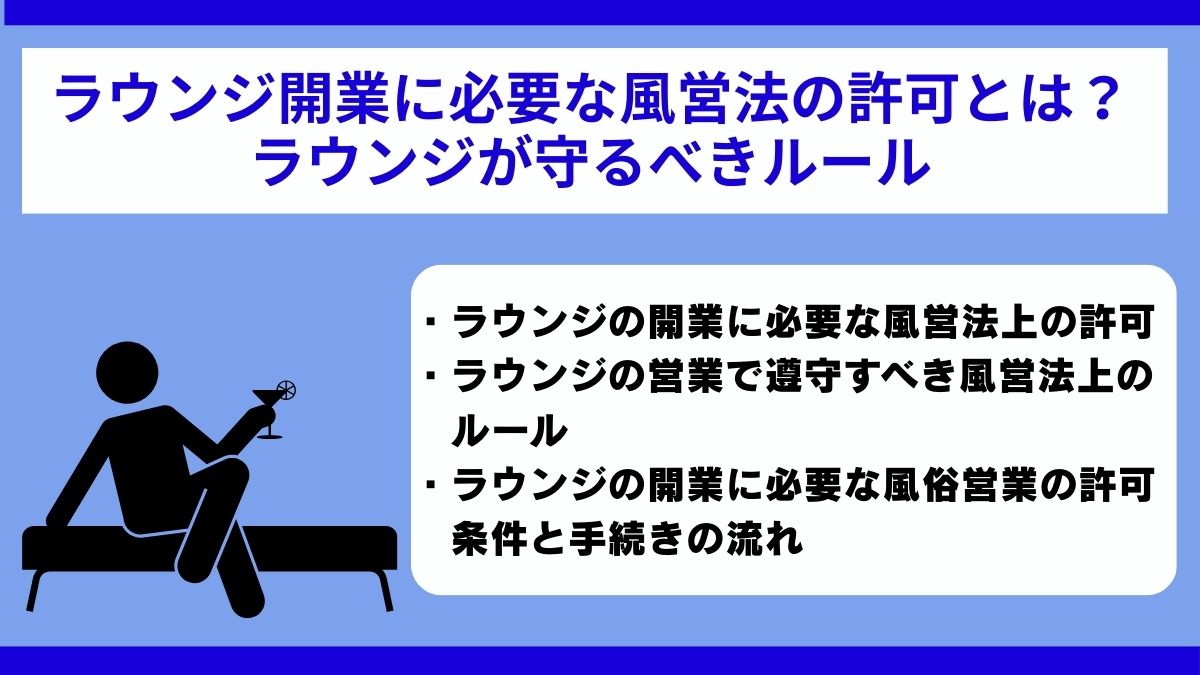 ラウンジ開業に必要な風営法の許可とは？
ラウンジが守るべきルール

・ラウンジの開業に必要な風営法上の許可
・ラウンジの営業で遵守すべき風営法上のルール
・ラウンジの開業に必要な風俗営業の許可条件と手続きの流れ